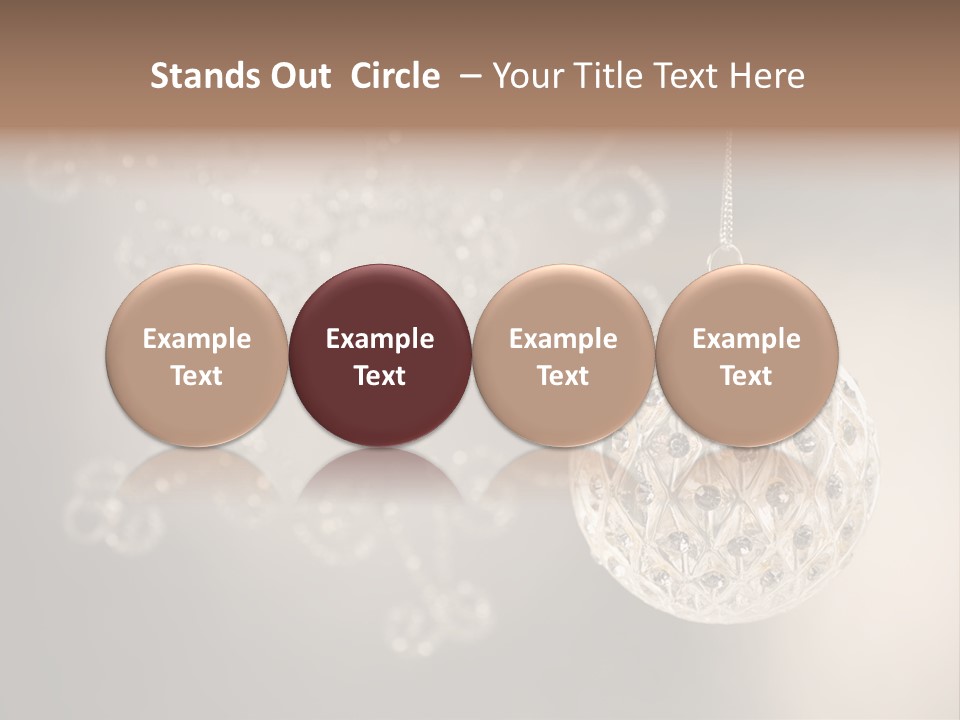 Stands Out Circle – Your Title Text Here

Example Text

Example Text

Example Text

Example Text